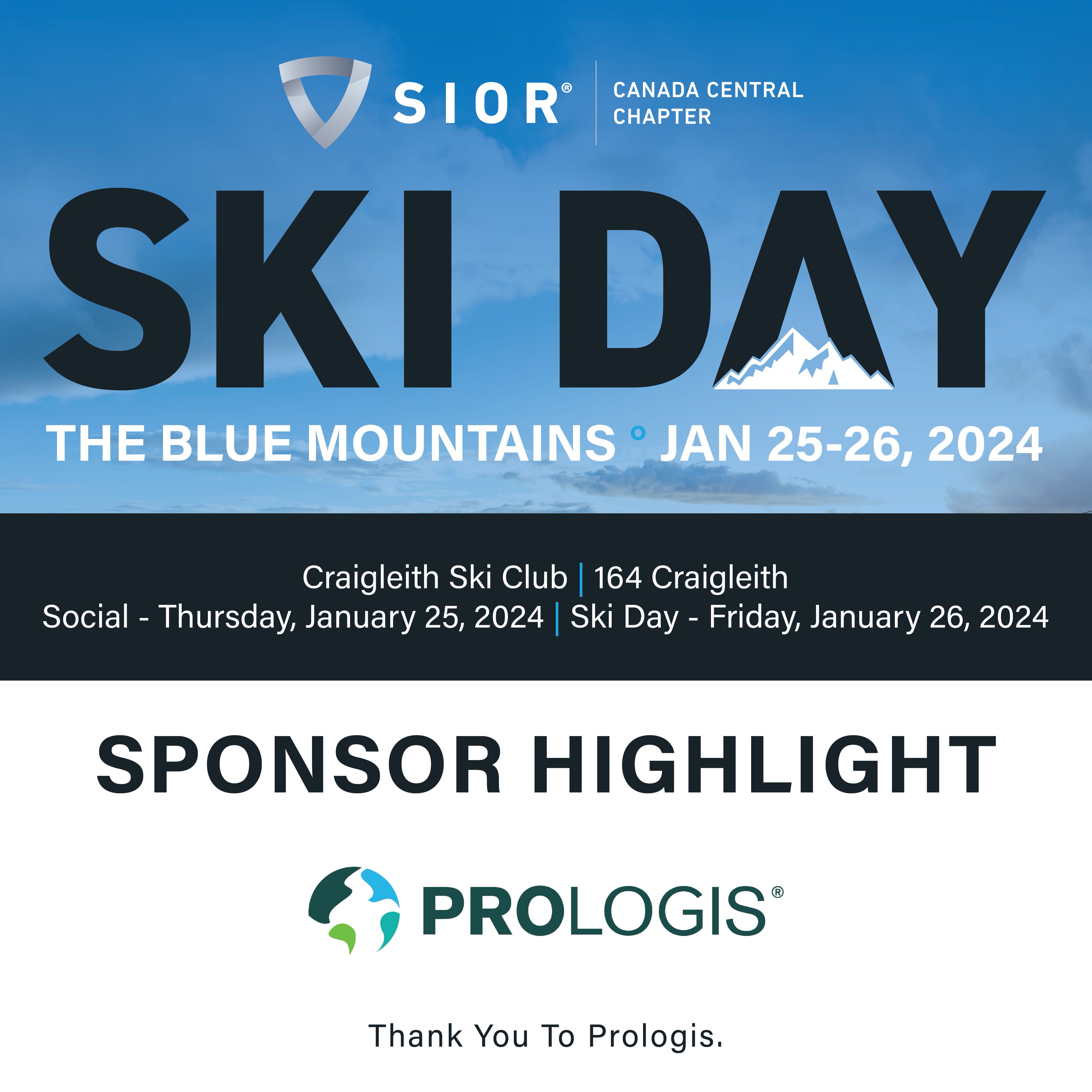 SIOR® | CANADA CENTRAL CHAPTER

SKI DAY

THE BLUE MOUNTAINS ° JAN 25-26, 2024

Craigleith Ski Club | 164 Craigleith
Social - Thursday, January 25, 2024 | Ski Day - Friday, January 26, 2024

SPONSOR HIGHLIGHT

PROLOGIS®

Thank You To Prologis.